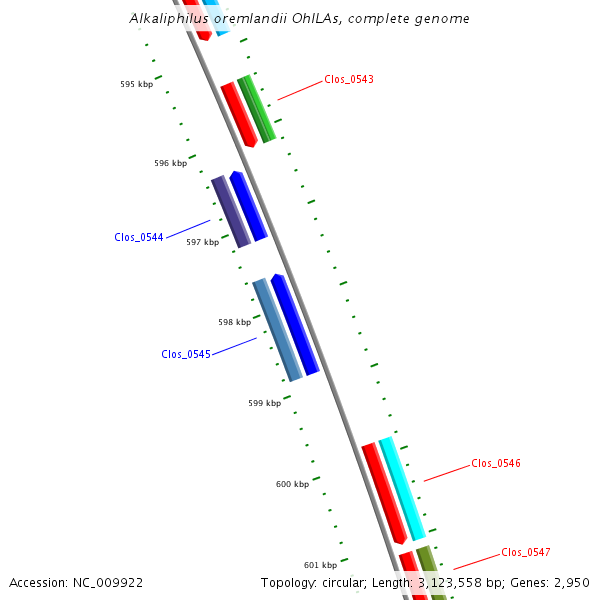 Alkaliphilus oremlandii OhILAs, complete genome

595 kbp

Clos_0543

596 kbp

Clos_0544

597 kbp

598 kbp

Clos_0545

599 kbp

Clos_0546

600 kbp

Clos_0547

601 kbp

Accession: NC_009922

Topology: circular; Length: 3,123,558 bp; Genes: 2,950